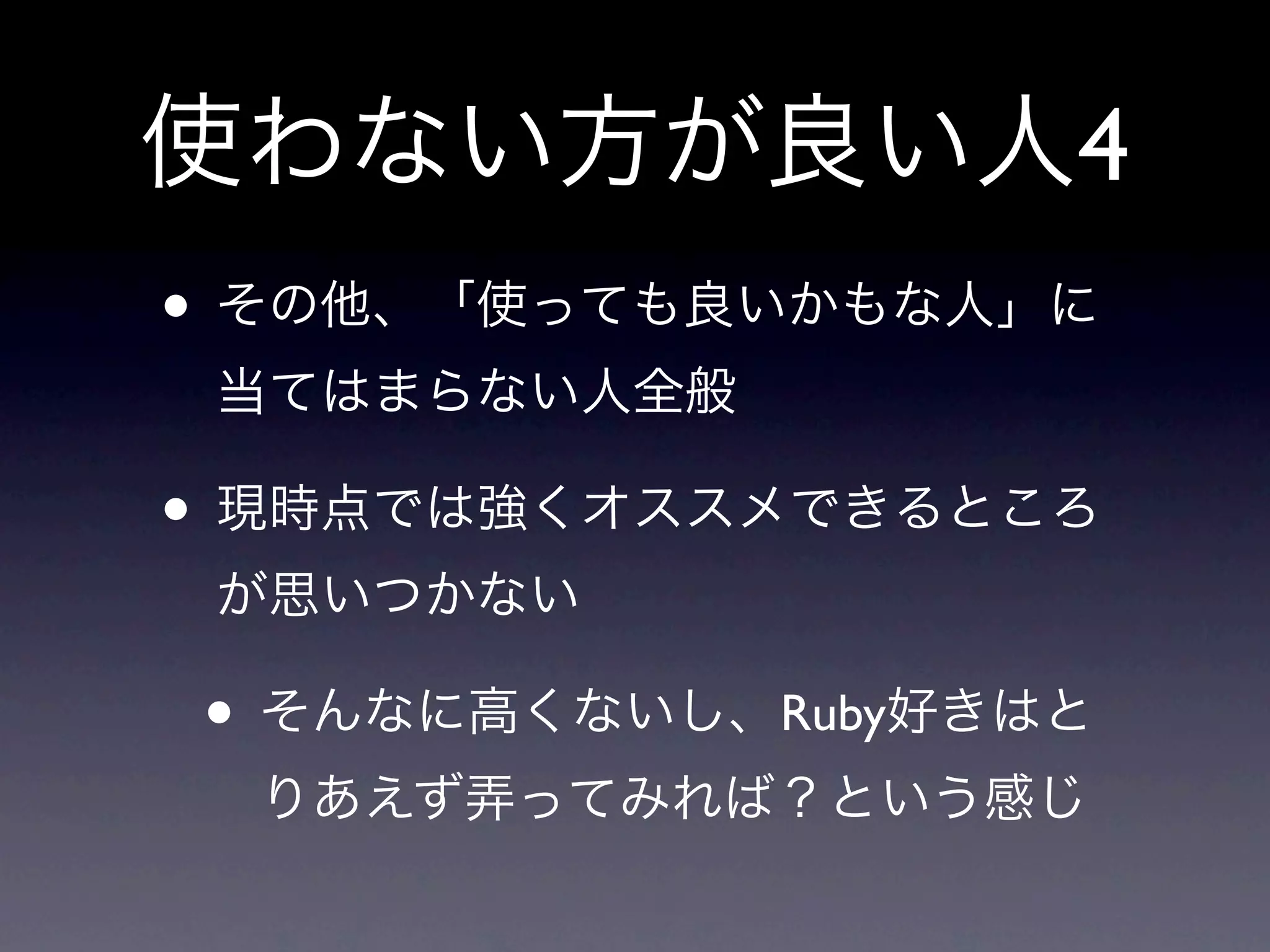 使わない方が良い人4

• その他、「使っても良いかもな人」に当てはまらない人全般

• 現時点では強くオススメできるところが思いつかない

• そんなに高くないし、Ruby好きはとりあえず弄ってみれば？という感じ